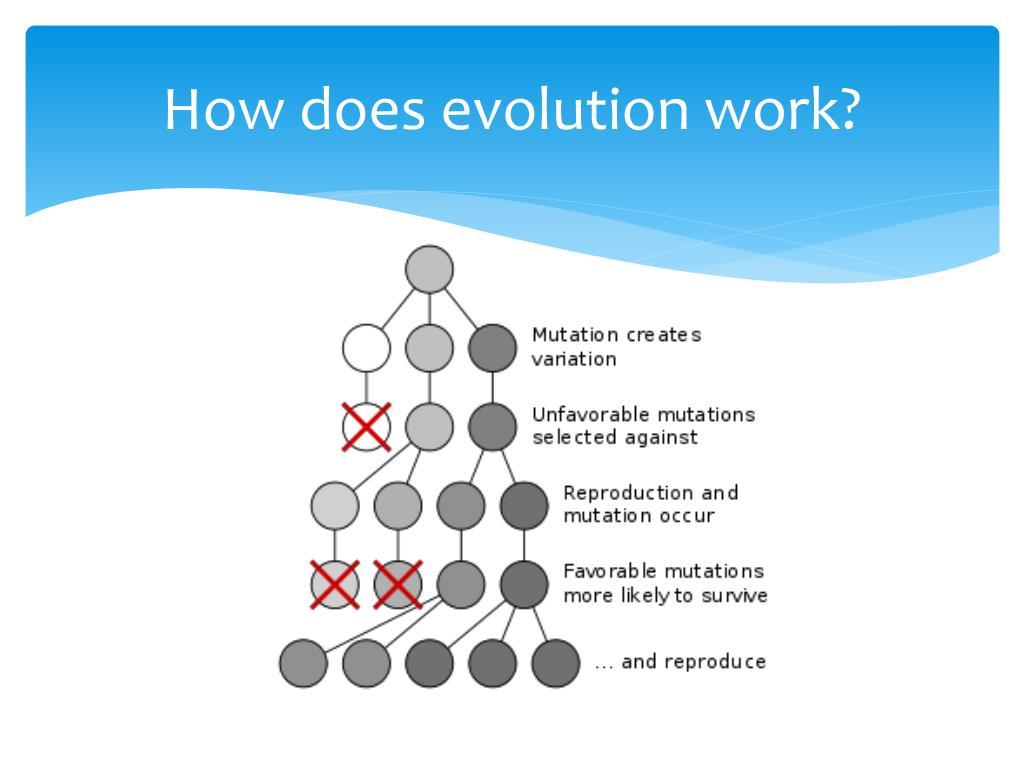 How does evolution work?

Mutation creates variation

Unfavorable mutations selected against

Reproduction and mutation occur

Favorable mutations more likely to survive

... and reproduce